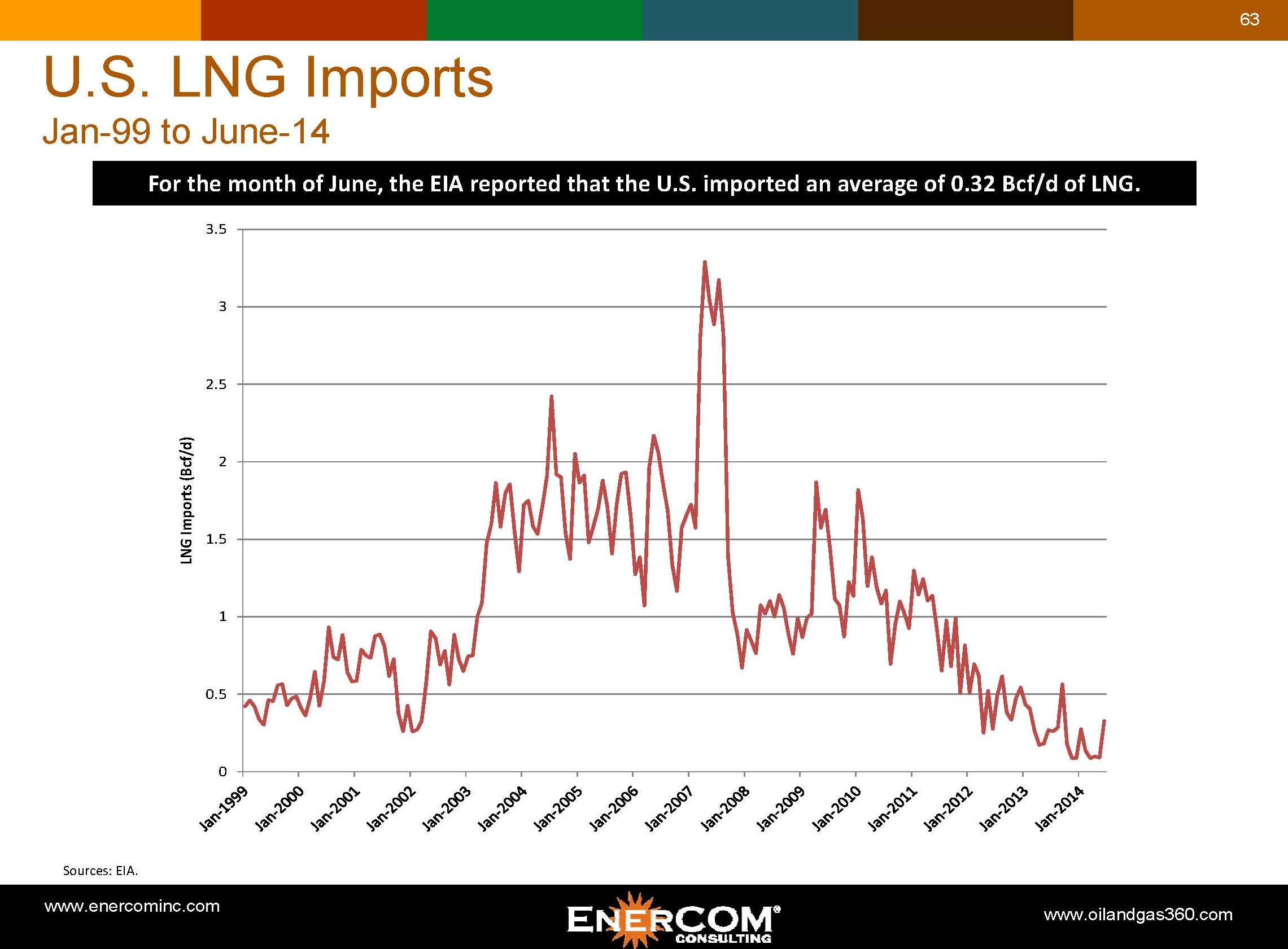 63

U.S. LNG Imports
Jan-99 to June-14

For the month of June, the EIA reported that the U.S. imported an average of 0.32 Bcf/d of LNG.

LNG Imports (Bcf/d)

3.5
3
2.5
2
1.5
1
0.5
0

Jan-1999 Jan-2000 Jan-2001 Jan-2002 Jan-2003 Jan-2004 Jan-2005 Jan-2006 Jan-2007 Jan-2008 Jan-2009 Jan-2010 Jan-2011 Jan-2012 Jan-2013 Jan-2014

Sources: EIA.

www.enercominc.com

ENERCOM® CONSULTING

www.oilandgas360.com